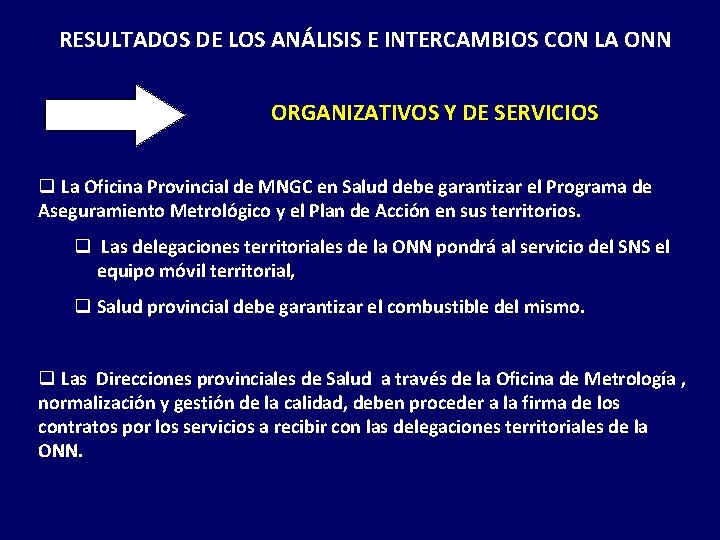 RESULTADOS DE LOS ANÁLISIS E INTERCAMBIOS CON LA ONN

ORGANIZATIVOS Y DE SERVICIOS

❑ La Oficina Provincial de MNGC en Salud debe garantizar el Programa de Aseguramiento Metrológico y el Plan de Acción en sus territorios.

❑ Las delegaciones territoriales de la ONN pondrá al servicio del SNS el equipo móvil territorial,

❑ Salud provincial debe garantizar el combustible del mismo.

❑ Las Direcciones provinciales de Salud a través de la Oficina de Metrología , normalización y gestión de la calidad, deben proceder a la firma de los contratos por los servicios a recibir con las delegaciones territoriales de la ONN.